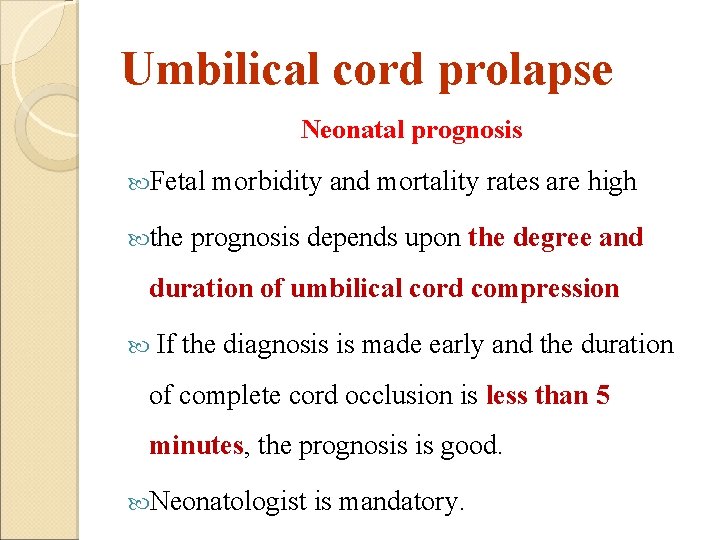 Umbilical cord prolapse

Neonatal prognosis

Fetal morbidity and mortality rates are high

the prognosis depends upon the degree and duration of umbilical cord compression

If the diagnosis is made early and the duration of complete cord occlusion is less than 5 minutes, the prognosis is good.

Neonatologist is mandatory.